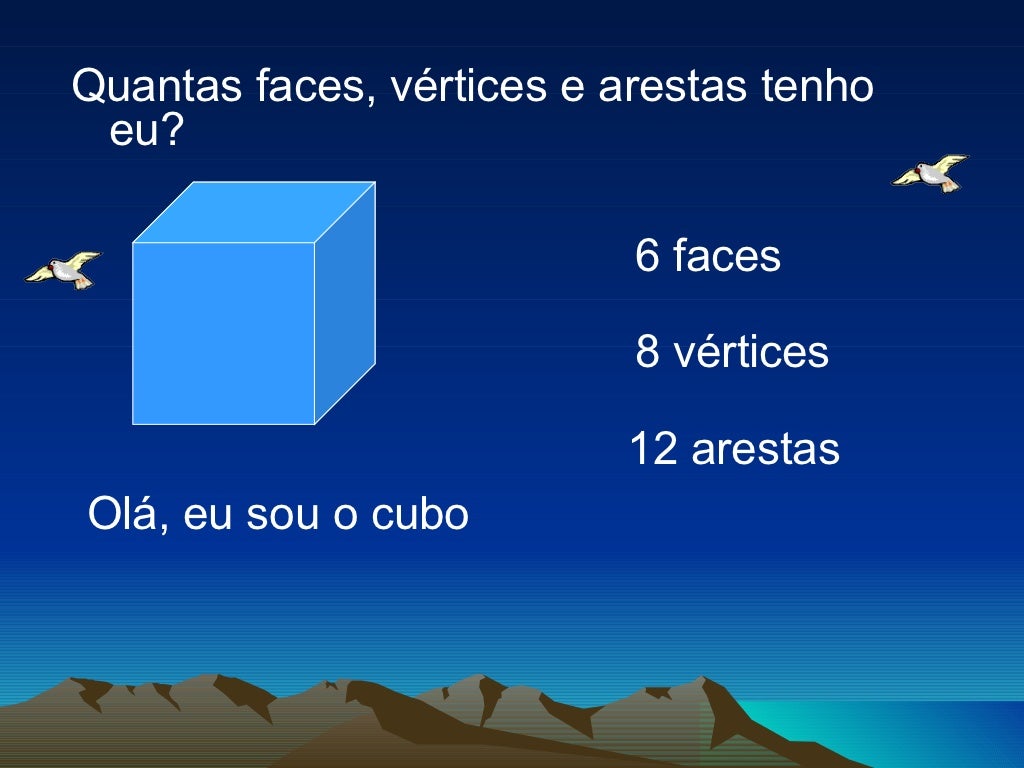 Quantas faces, vértices e arestas tenho eu?

6 faces

8 vértices

12 arestas

Olá, eu sou o cubo